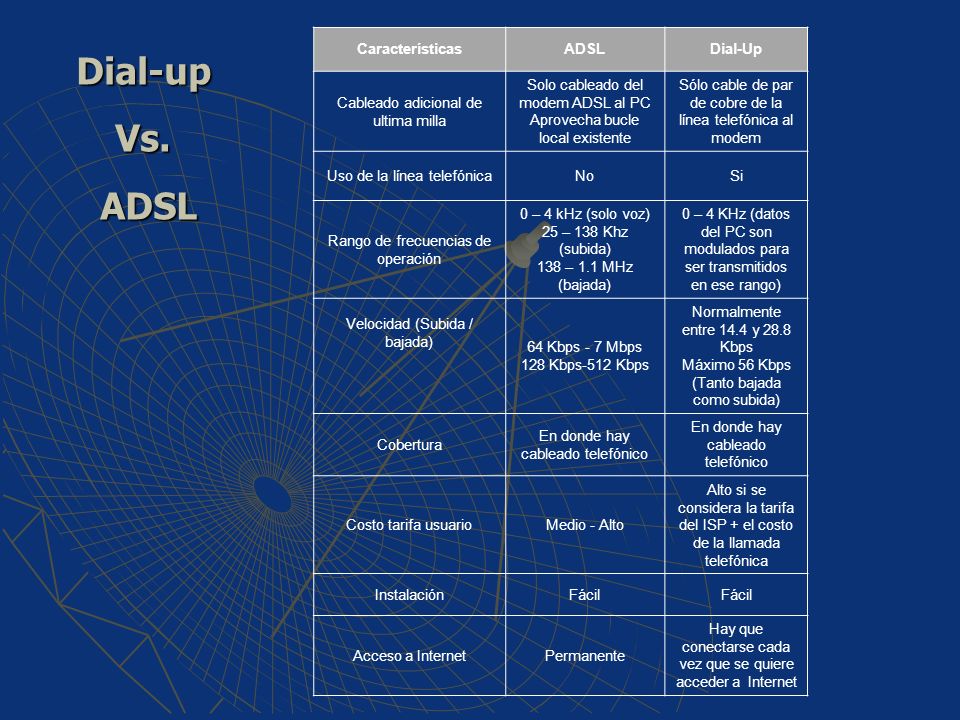 Dial-up
Vs.
ADSL

| Características | ADSL | Dial-Up |
|---|---|---|
| Cableado adicional de ultima milla | Solo cableado del modem ADSL al PC Aprovecha bucle local existente | Sólo cable de par de cobre de la línea telefónica al modem |
| Uso de la línea telefónica | No | Si |
| Rango de frecuencias de operación | 0 – 4 kHz (solo voz) 25 – 138 Khz (subida) 138 – 1.1 MHz (bajada) | 0 – 4 KHz (datos del PC son modulados para ser transmitidos en ese rango) |
| Velocidad (Subida / bajada) | 64 Kbps - 7 Mbps 128 Kbps-512 Kbps | Normalmente entre 14.4 y 28.8 Kbps Máximo 56 Kbps (Tanto bajada como subida) |
| Cobertura | En donde hay cableado telefónico | En donde hay cableado telefónico |
| Costo tarifa usuario | Medio - Alto | Alto si se considera la tarifa del ISP + el costo de la llamada telefónica |
| Instalación | Fácil | Fácil |
| Acceso a Internet | Permanente | Hay que conectarse cada vez que se quiere acceder a Internet |